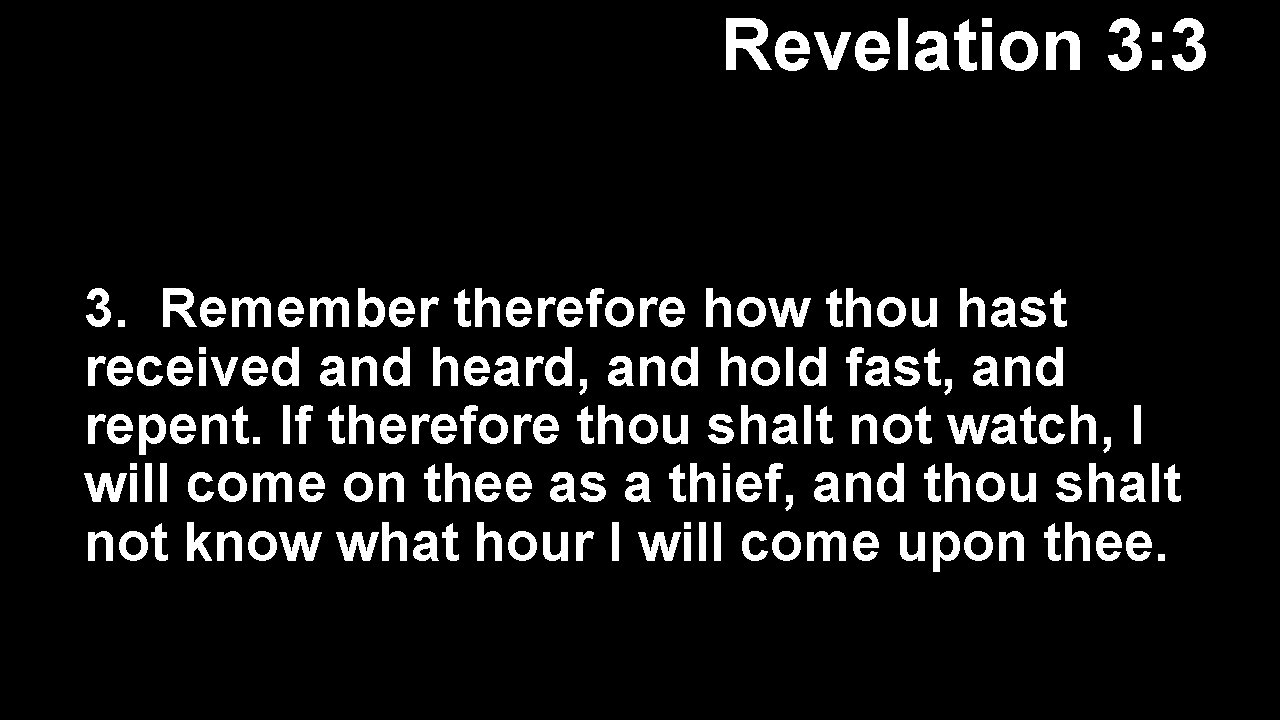 Revelation 3:3

3. Remember therefore how thou hast received and heard, and hold fast, and repent. If therefore thou shalt not watch, I will come on thee as a thief, and thou shalt not know what hour I will come upon thee.